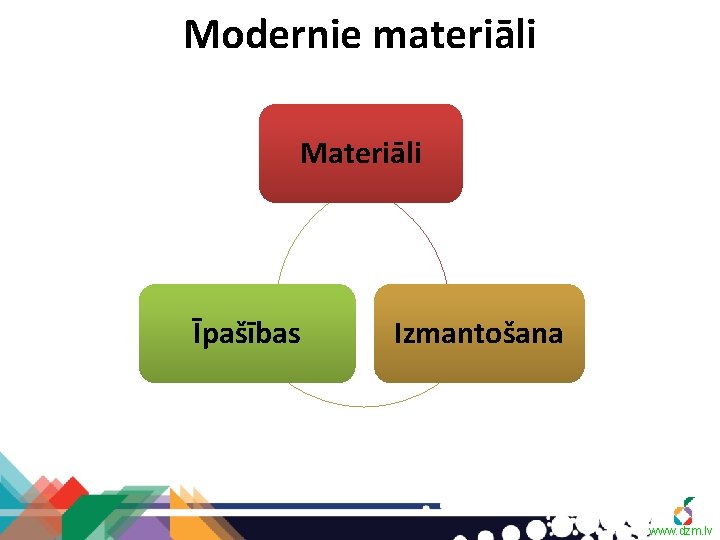 Modernie materiāli

Materiāli

Īpašības

Izmantošana

www.dzm.lv